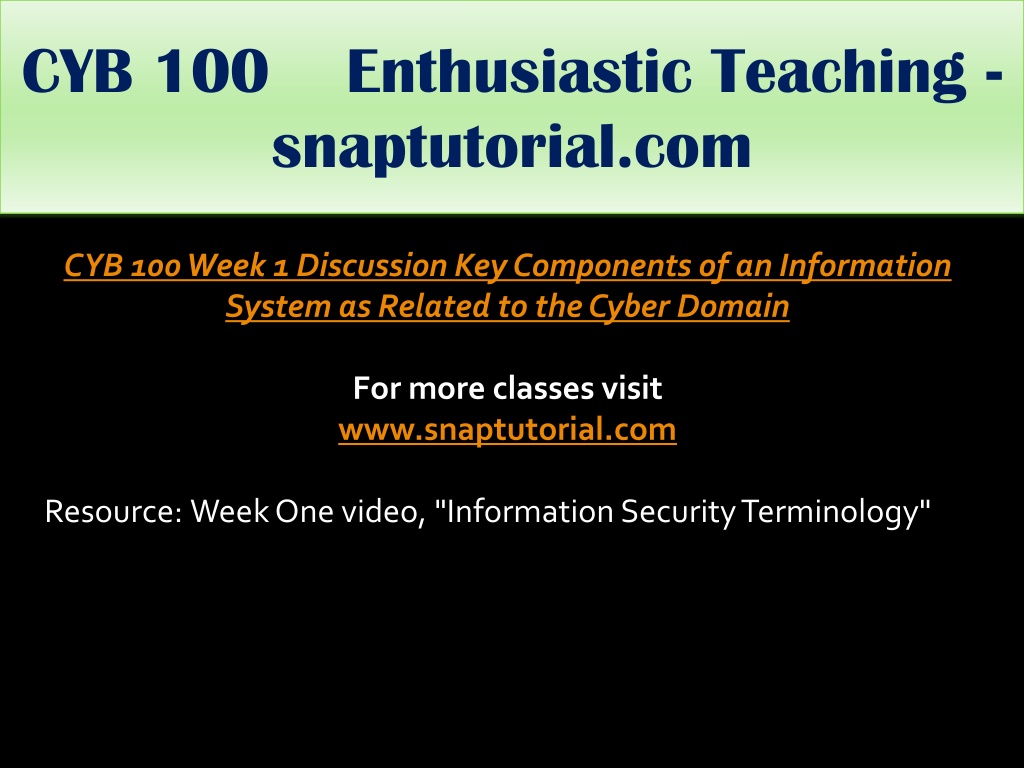 CYB 100 Enthusiastic Teaching - snaptutorial.com

CYB 100 Week 1 Discussion Key Components of an Information System as Related to the Cyber Domain

For more classes visit
www.snaptutorial.com

Resource: Week One video, "Information Security Terminology"